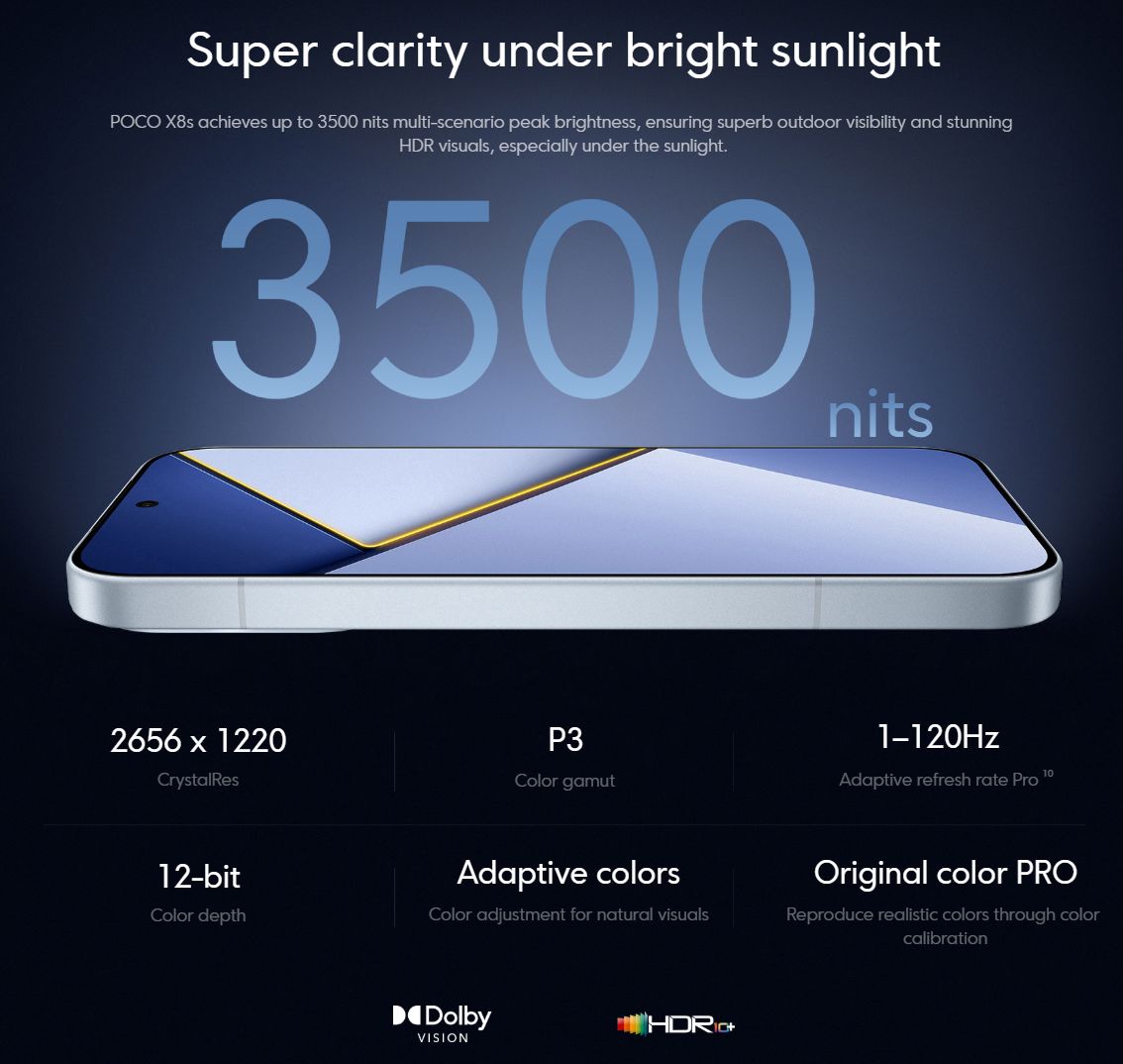 Super clarity under bright sunlight

POCO X8s achieves up to 3500 nits multi-scenario peak brightness, ensuring superb outdoor visibility and stunning HDR visuals, especially under the sunlight.

3500 nits

2656 x 1220
CrystalRes

P3
Color gamut

1–120Hz
Adaptive refresh rate Pro $^{10}$

12-bit
Color depth

Adaptive colors
Color adjustment for natural visuals

Original color PRO
Reproduce realistic colors through color calibration

Dolby VISION

HDR10+